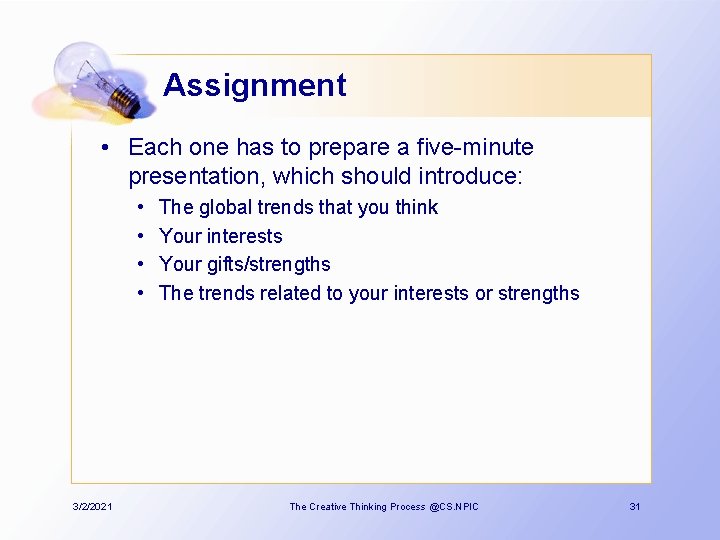 Assignment

• Each one has to prepare a five-minute presentation, which should introduce:
  • The global trends that you think
  • Your interests
  • Your gifts/strengths
  • The trends related to your interests or strengths

3/2/2021 The Creative Thinking Process @CS.NPIC 31